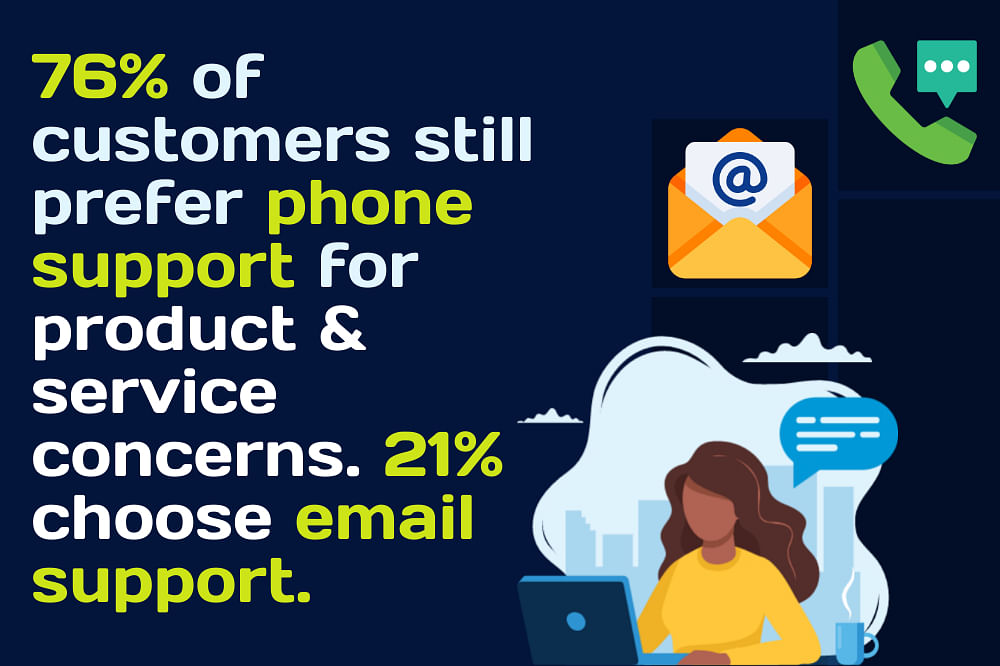 76% of customers still prefer phone support for product & service concerns. 21% choose email support.

@